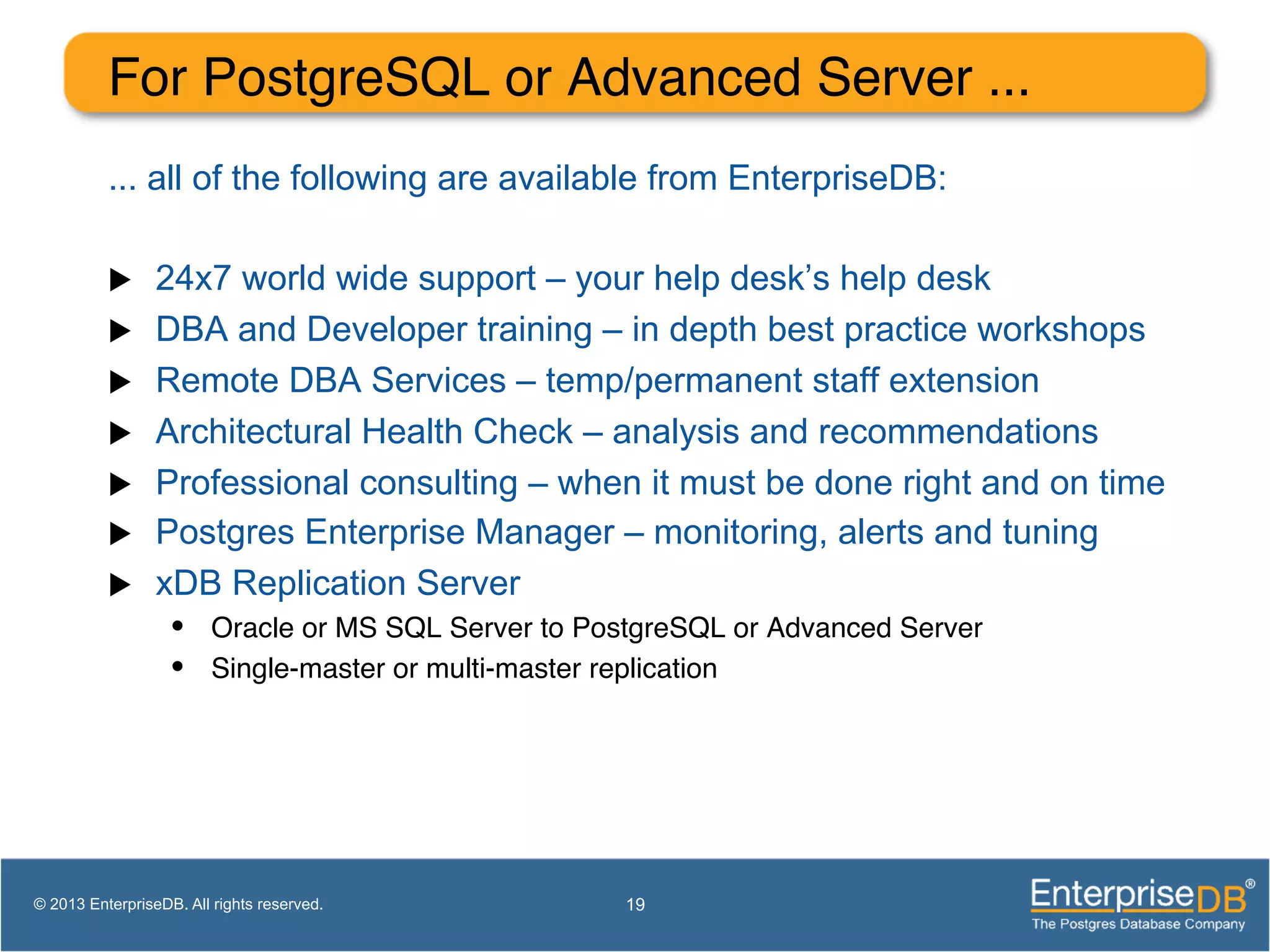 For PostgreSQL or Advanced Server ...

... all of the following are available from EnterpriseDB:

▶ 24x7 world wide support – your help desk's help desk
▶ DBA and Developer training – in depth best practice workshops
▶ Remote DBA Services – temp/permanent staff extension
▶ Architectural Health Check – analysis and recommendations
▶ Professional consulting – when it must be done right and on time
▶ Postgres Enterprise Manager – monitoring, alerts and tuning
▶ xDB Replication Server
• Oracle or MS SQL Server to PostgreSQL or Advanced Server
• Single-master or multi-master replication

© 2013 EnterpriseDB. All rights reserved.

19

EnterpriseDB®
The Postgres Database Company